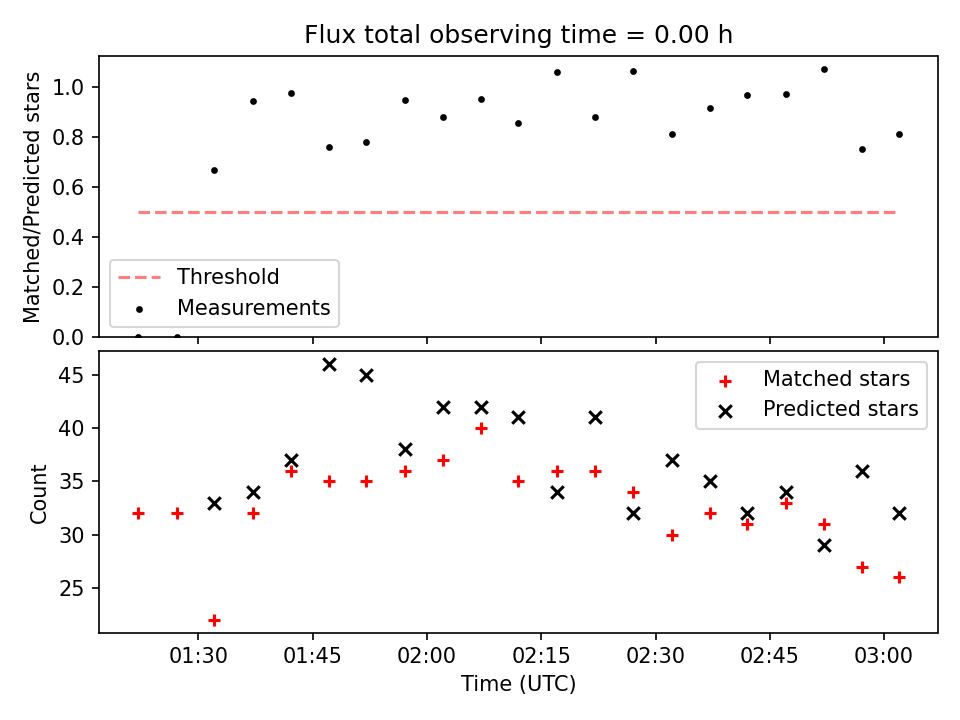 Flux total observing time = 0.00 h

Matched/Predicted stars

1.0
0.8
0.6
0.4
0.2
0.0

Threshold
Measurements

Count

45
40
35
30
25

Matched stars
Predicted stars

01:30 01:45 02:00 02:15 02:30 02:45 03:00

Time (UTC)